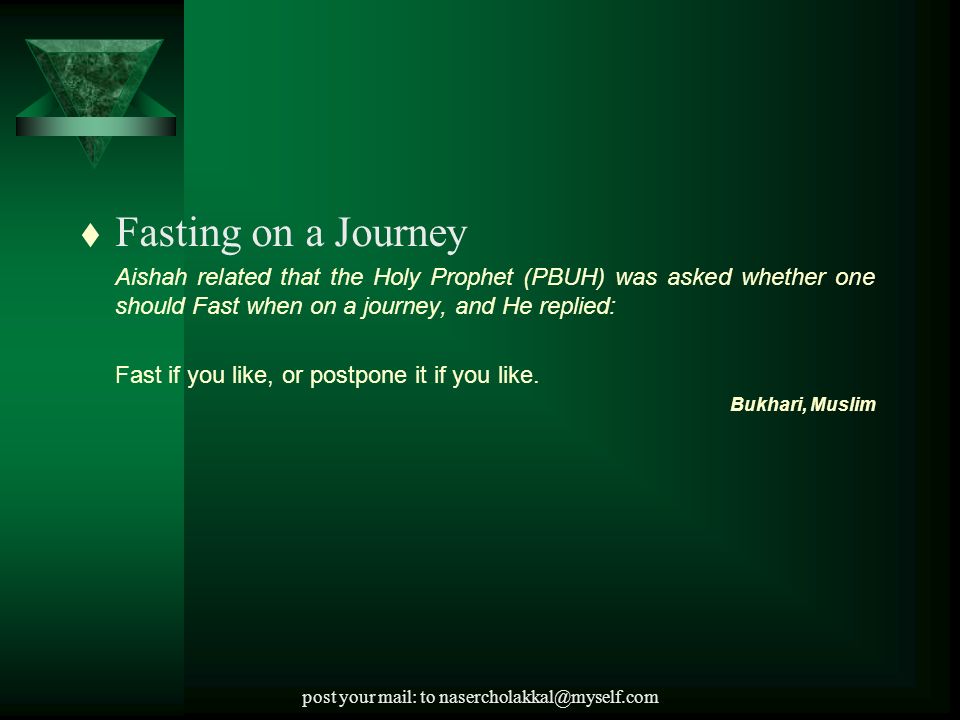 ♦ Fasting on a Journey

Aishah related that the Holy Prophet (PBUH) was asked whether one should Fast when on a journey, and He replied:

Fast if you like, or postpone it if you like.

Bukhari, Muslim

post your mail: to nasercholakkal@myself.com